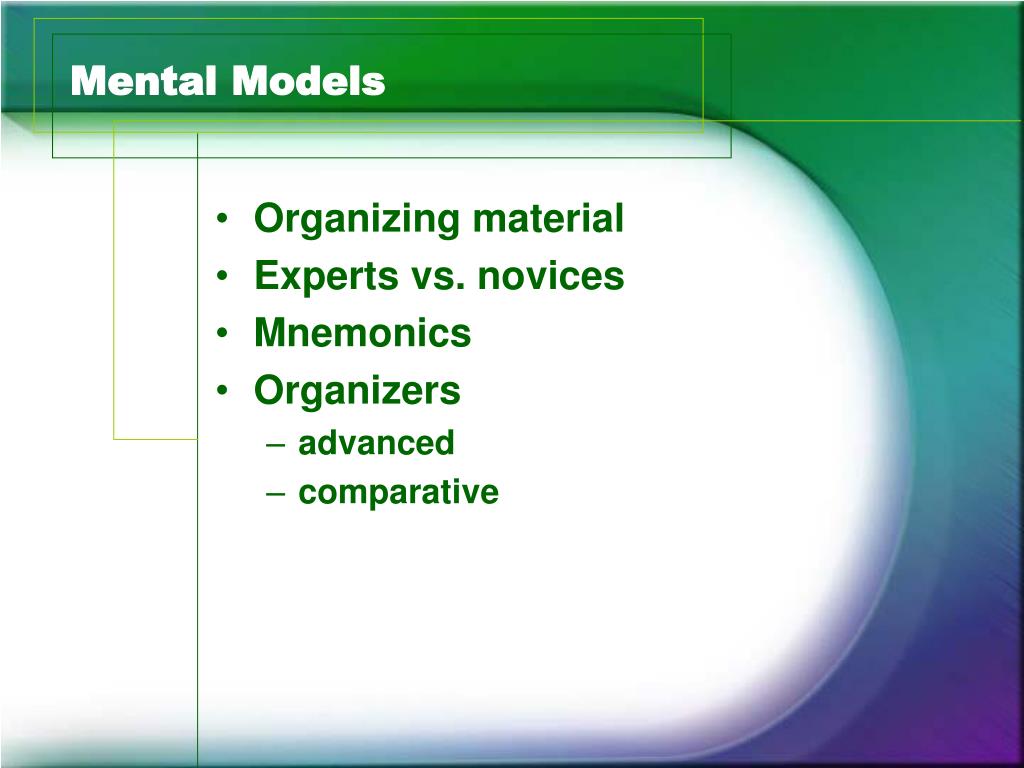 Mental Models

• Organizing material
• Experts vs. novices
• Mnemonics
• Organizers
– advanced
– comparative